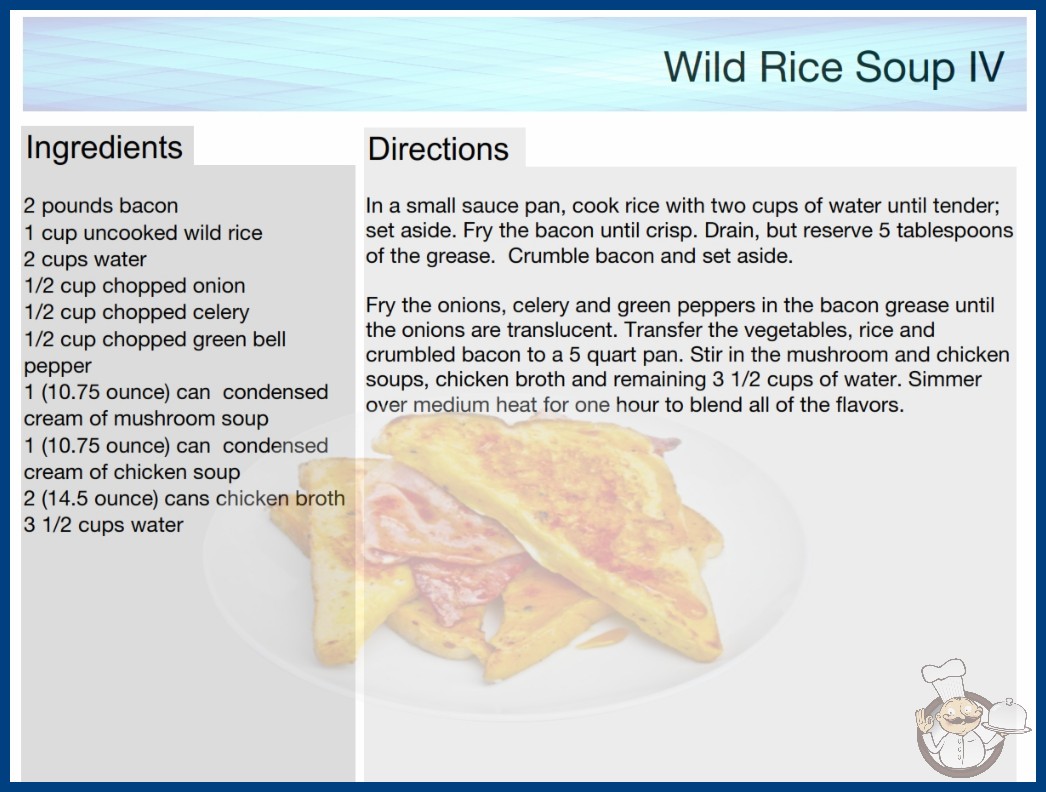 Wild Rice Soup IV

Ingredients

2 pounds bacon
1 cup uncooked wild rice
2 cups water
1/2 cup chopped onion
1/2 cup chopped celery
1/2 cup chopped green bell pepper
1 (10.75 ounce) can condensed cream of mushroom soup
1 (10.75 ounce) can condensed cream of chicken soup
2 (14.5 ounce) cans chicken broth
3 1/2 cups water

Directions

In a small sauce pan, cook rice with two cups of water until tender; set aside. Fry the bacon until crisp. Drain, but reserve 5 tablespoons of the grease. Crumble bacon and set aside.

Fry the onions, celery and green peppers in the bacon grease until the onions are translucent. Transfer the vegetables, rice and crumbled bacon to a 5 quart pan. Stir in the mushroom and chicken soups, chicken broth and remaining 3 1/2 cups of water. Simmer over medium heat for one hour to blend all of the flavors.